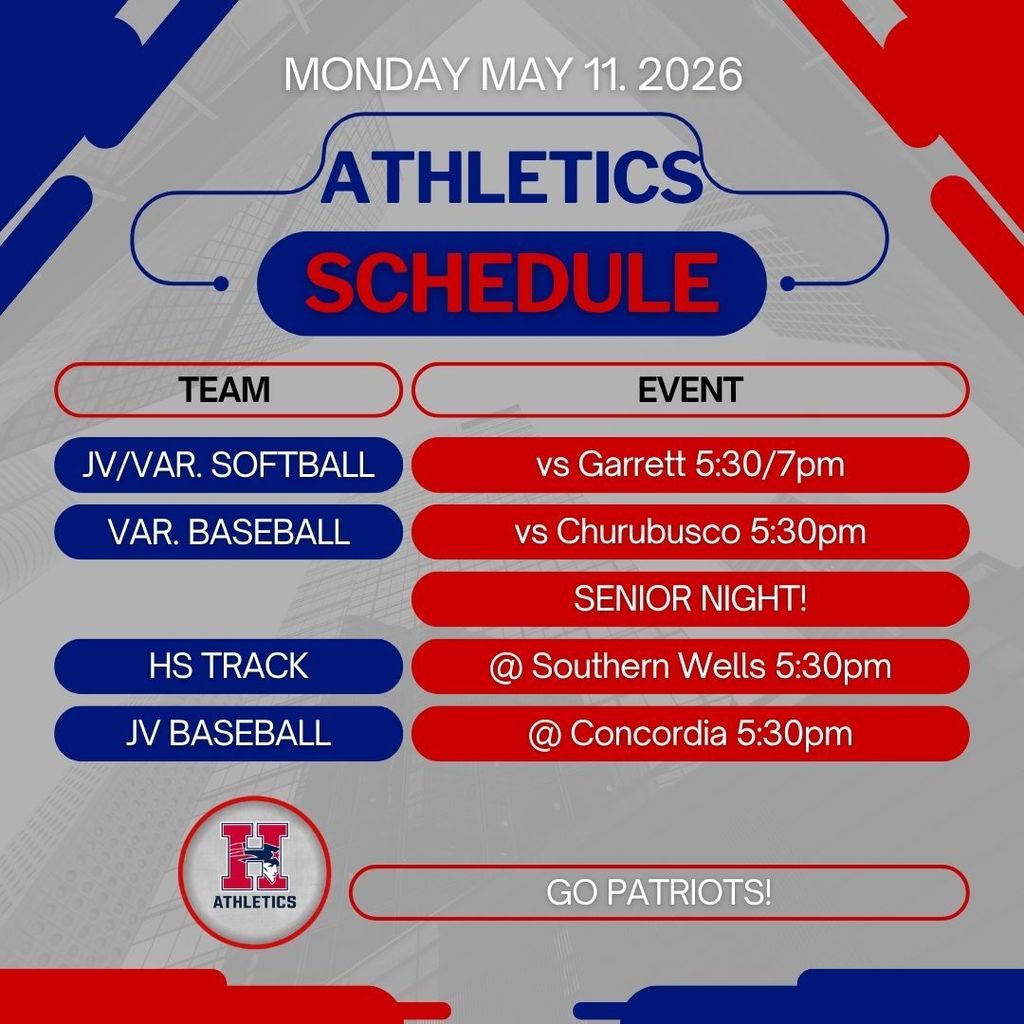 MONDAY MAY 11. 2026

ATHLETICS

SCHEDULE

| TEAM | EVENT |
|---|---|
| JV/VAR. SOFTBALL | vs Garrett 5:30/7pm |
| VAR. BASEBALL | vs Churubusco 5:30pm |
| | SENIOR NIGHT! |
| HS TRACK | @ Southern Wells 5:30pm |
| JV BASEBALL | @ Concordia 5:30pm |

H
ATHLETICS

GO PATRIOTS!